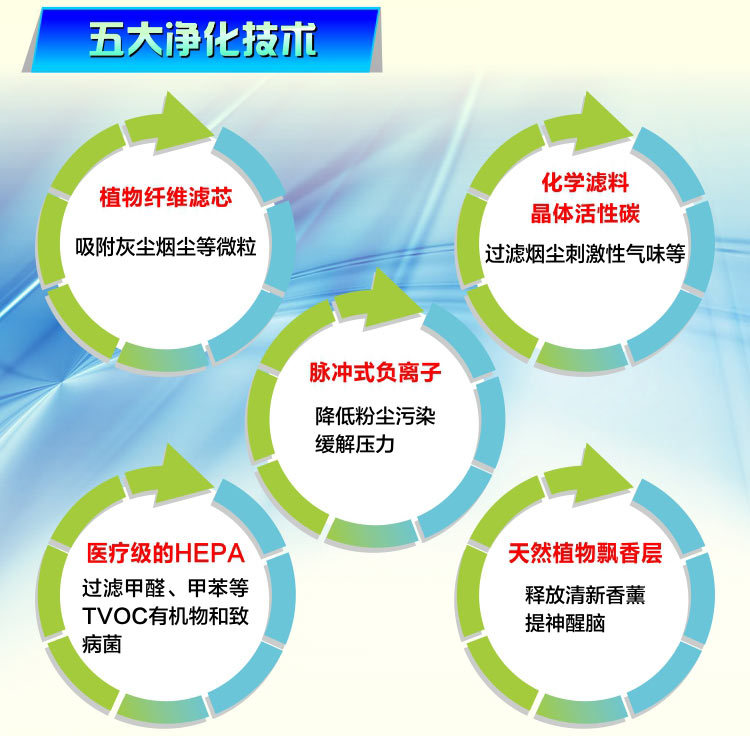 五大净化技术

植物纤维滤芯

吸附灰尘烟尘等微粒

化学滤料
晶体活性碳

过滤烟尘刺激性气味等

脉冲式负离子

降低粉尘污染
缓解压力

医疗级的HEPA

过滤甲醛、甲苯等TVOC有机物和致病菌

天然植物飘香层

释放清新香薰
提神醒脑